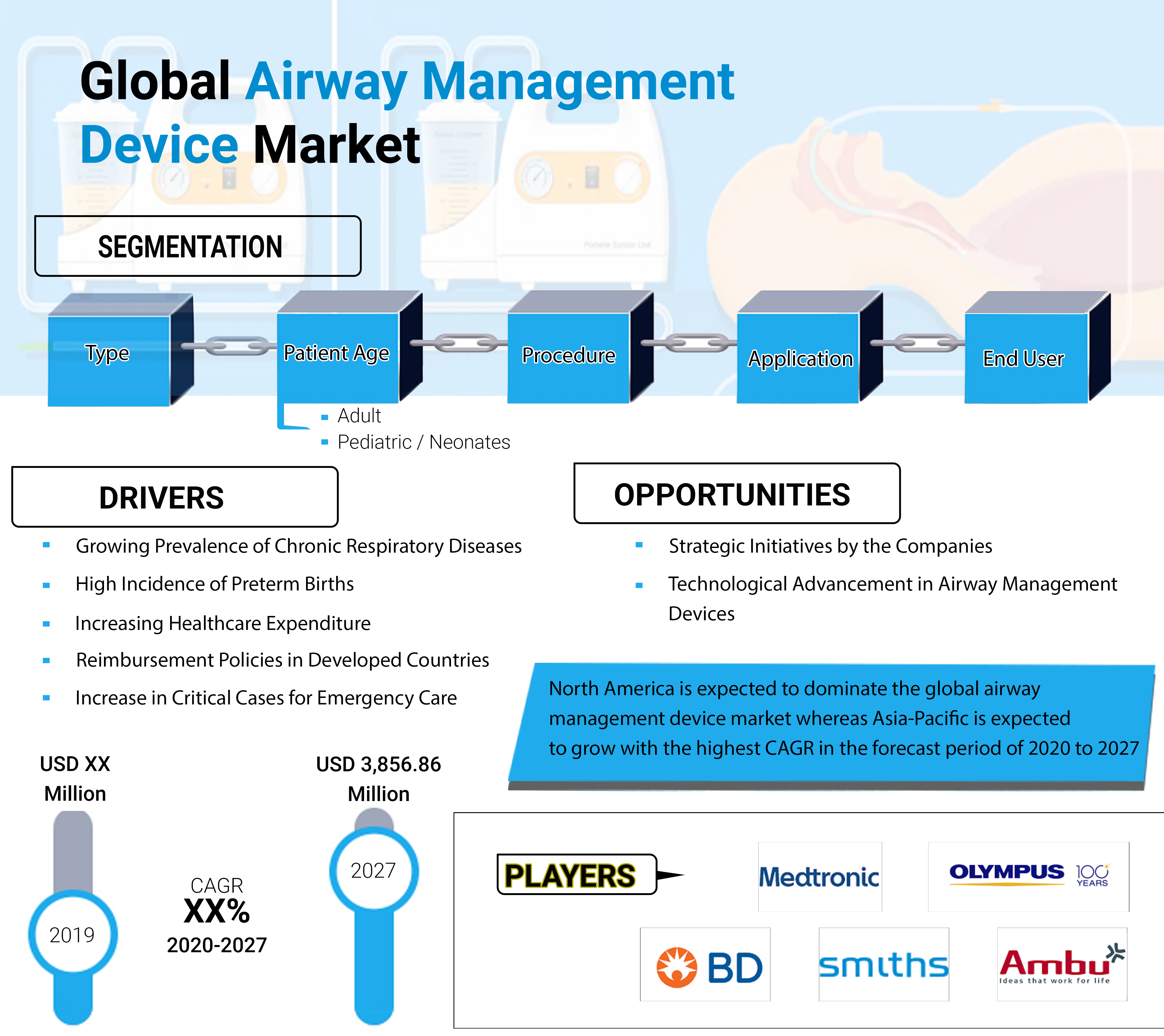 Global Airway Management Device Market

SEGMENTATION

Type

Patient Age

Procedure

Application

End User

- Adult
- Pediatric / Neonates

DRIVERS

- Growing Prevalence of Chronic Respiratory Diseases
- High Incidence of Preterm Births
- Increasing Healthcare Expenditure
- Reimbursement Policies in Developed Countries
- Increase in Critical Cases for Emergency Care

OPPORTUNITIES

- Strategic Initiatives by the Companies
- Technological Advancement in Airway Management Devices

North America is expected to dominate the global airway management device market whereas Asia-Pacific is expected to grow with the highest CAGR in the forecast period of 2020 to 2027

USD XX Million

2019

CAGR
XX%
2020-2027

USD 3,856.86 Million

2027

PLAYERS

Medtronic

OLYMPUS 100 YEARS

BD

smiths

Ambu
Ideas that work for life